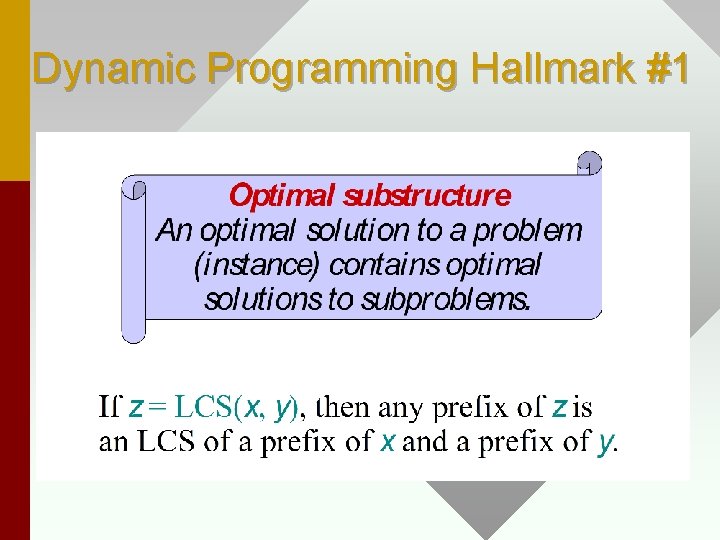 Dynamic Programming Hallmark #1

Optimal substructure
An optimal solution to a problem (instance) contains optimal solutions to subproblems.

If $z = \text{LCS}(x, y)$, then any prefix of $z$ is an LCS of a prefix of $x$ and a prefix of $y$.